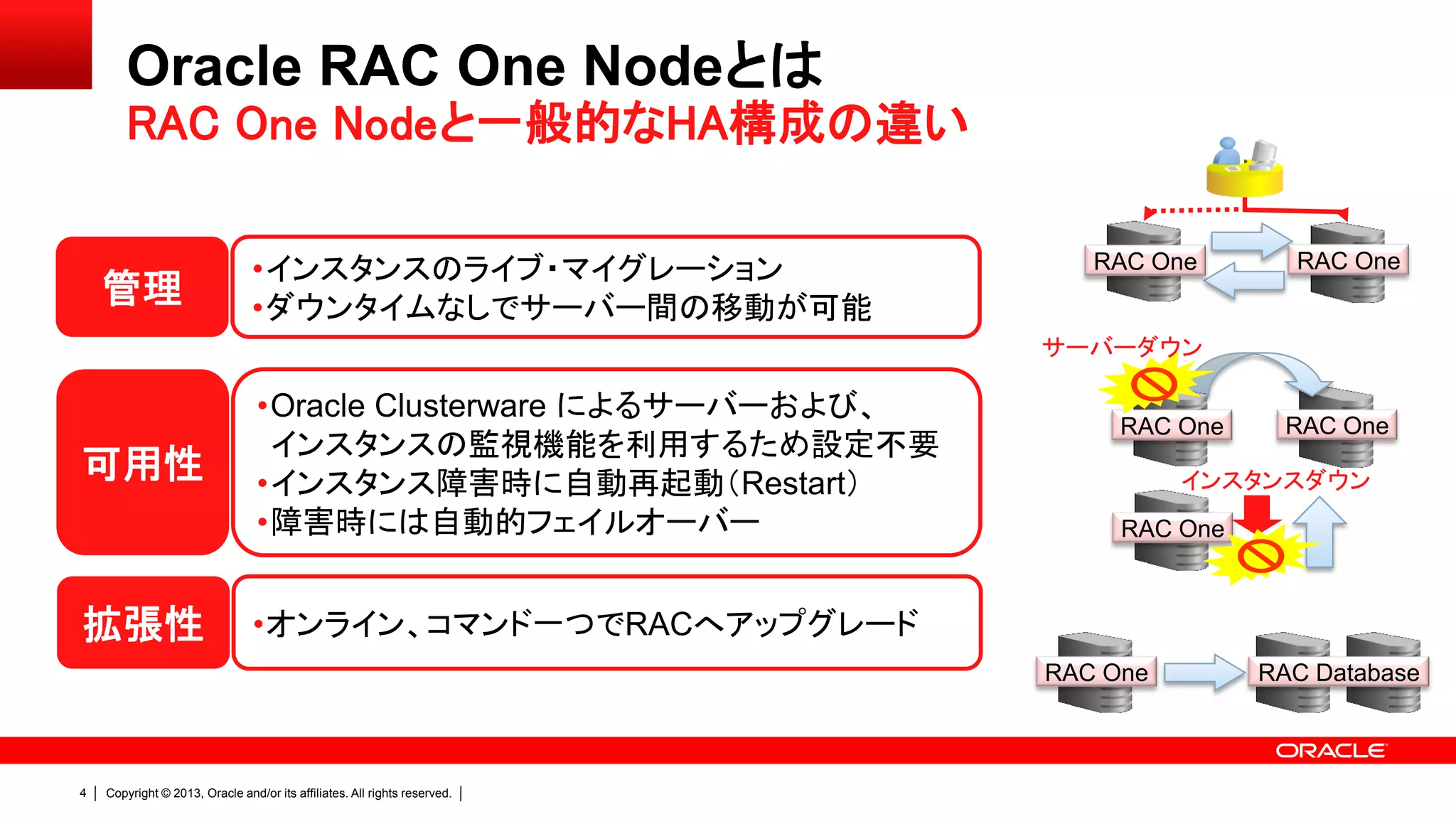 Oracle RAC One Nodeとは
RAC One Nodeと一般的なHA構成の違い

管理
•インスタンスのライブ・マイグレーション
•ダウンタイムなしでサーバー間の移動が可能

可用性
•Oracle Clusterware によるサーバーおよび、インスタンスの監視機能を利用するため設定不要
•インスタンス障害時に自動再起動(Restart)
•障害時には自動的フェイルオーバー

拡張性
•オンライン、コマンド一つでRACへアップグレード

RAC One
RAC One
サーバーダウン
RAC One
RAC One
インスタンスダウン
RAC One
RAC One
RAC Database

ORACLE

4 | Copyright © 2013, Oracle and/or its affiliates. All rights reserved. |